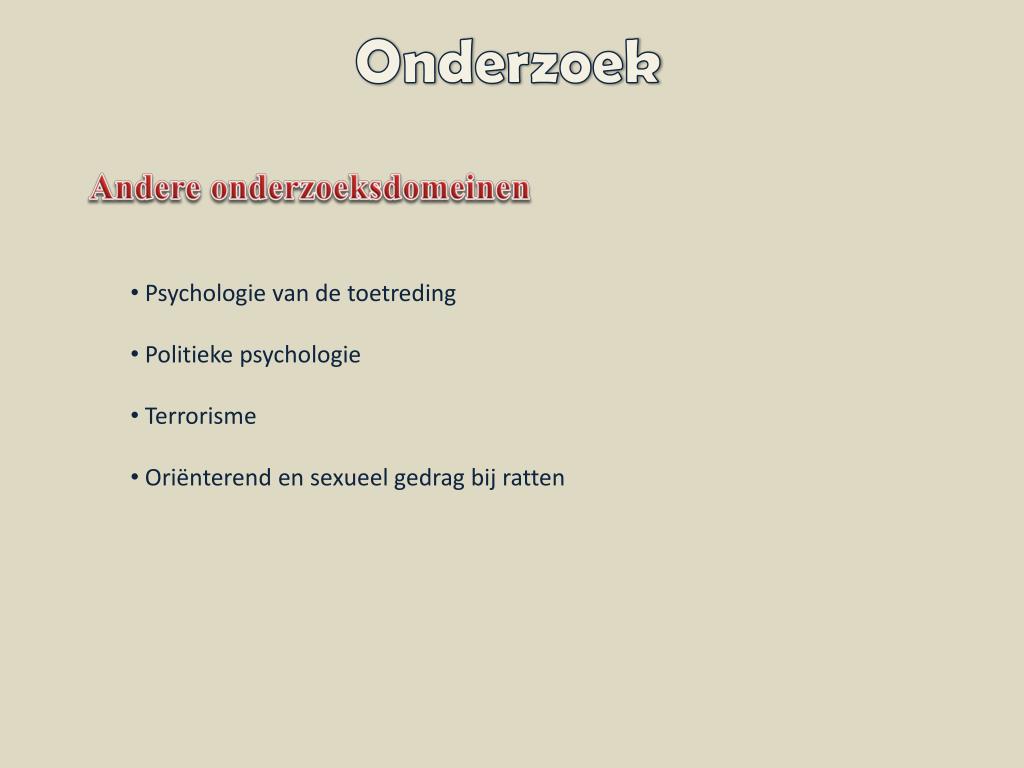 Onderzoek

Andere onderzoeksdomeinen

• Psychologie van de toetreding

• Politieke psychologie

• Terrorisme

• Oriënterend en sexueel gedrag bij ratten